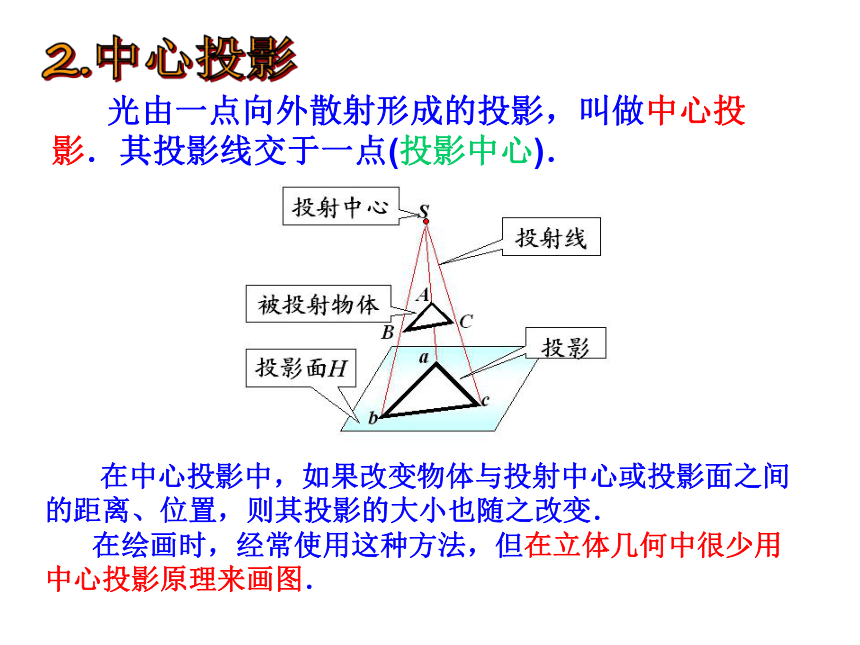 2.中心投影

光由一点向外散射形成的投影，叫做中心投影．其投影线交于一点(投影中心).

投射中心
$S$
投射线
被投射物体
$A$
$B$
$C$
投影
投影面$H$
$a$
$b$
$c$

在中心投影中，如果改变物体与投射中心或投影面之间的距离、位置，则其投影的大小也随之改变.

在绘画时，经常使用这种方法，但在立体几何中很少用中心投影原理来画图.